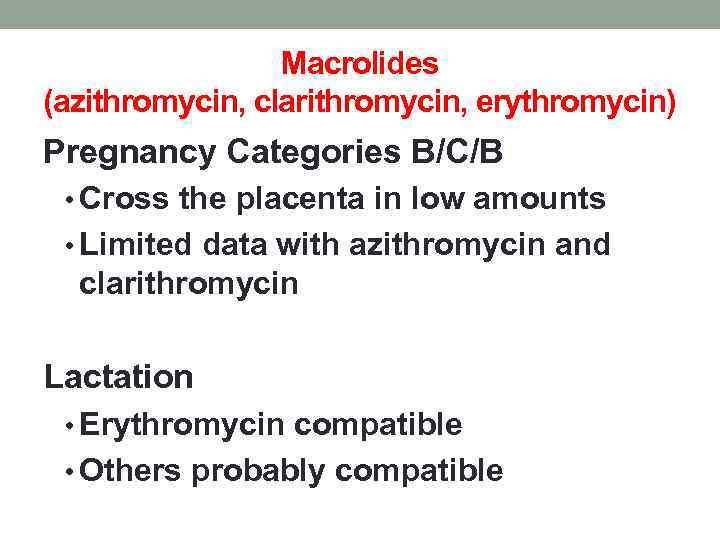 Macrolides
(azithromycin, clarithromycin, erythromycin)

Pregnancy Categories B/C/B

• Cross the placenta in low amounts
• Limited data with azithromycin and clarithromycin

Lactation

• Erythromycin compatible
• Others probably compatible